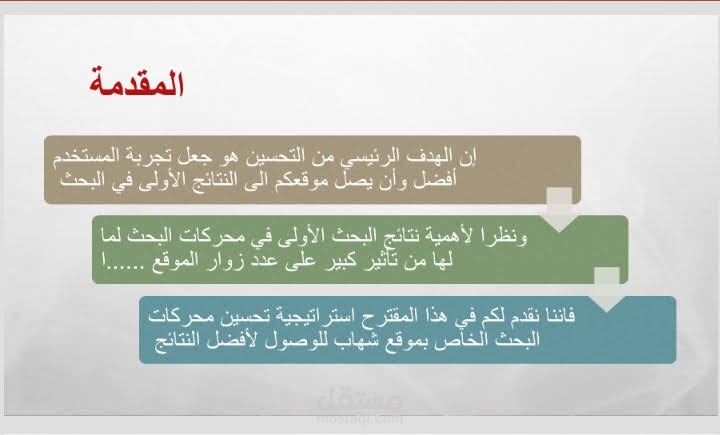 المقدمة

إن الهدف الرئيسي من التحسين هو جعل تجربة المستخدم أفضل وأن يصل موقعكم الى النتائج الأولى في البحث

ونظرا لأهمية نتائج البحث الأولى في محركات البحث لما لها من تأثير كبير على عدد زوار الموقع ......!

فاننا نقدم لكم في هذا المقترح استراتيجية تحسين محركات البحث الخاص بموقع شهاب للوصول لأفضل النتائج

مستقل
mostaql.com